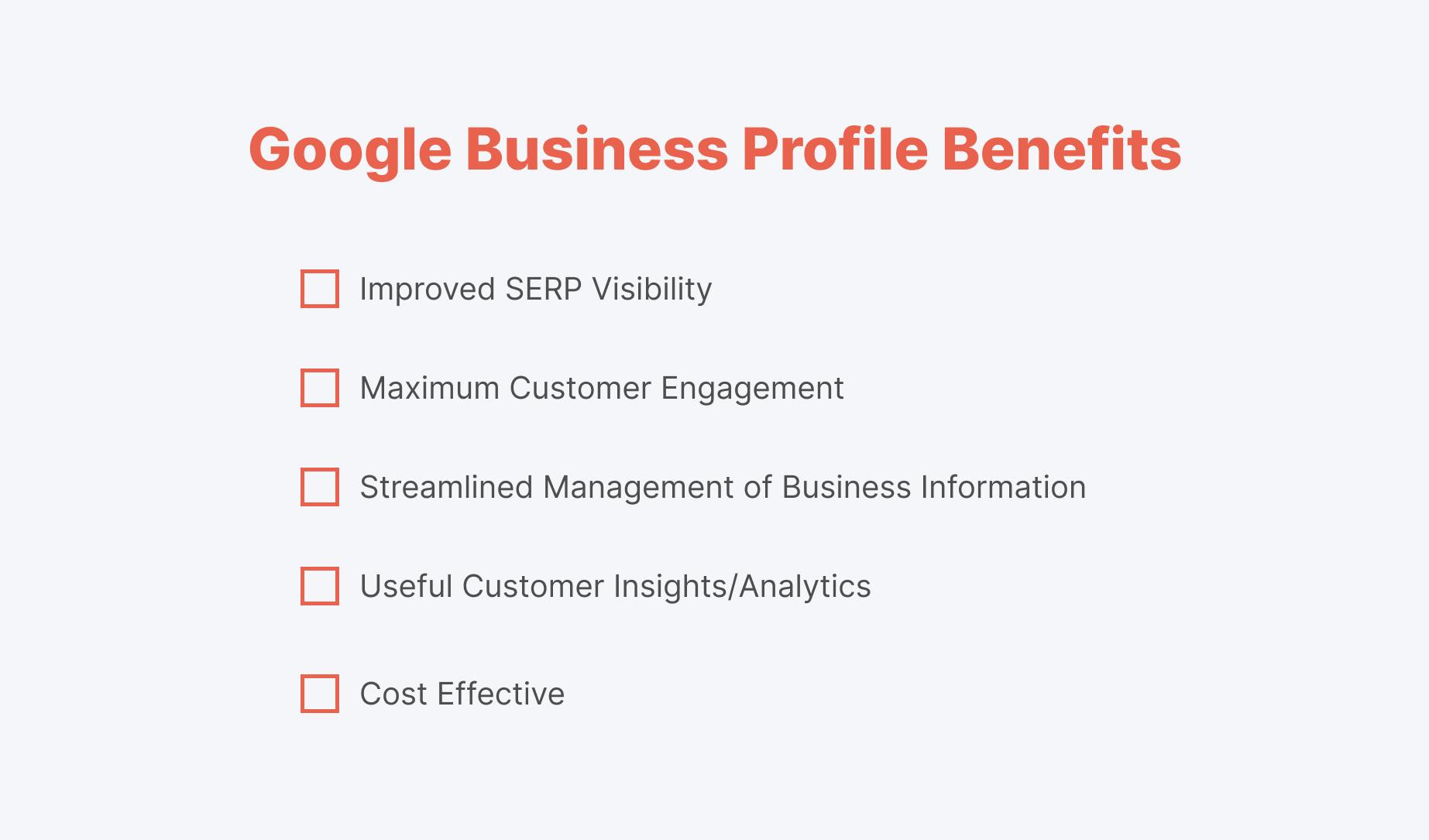 Google Business Profile Benefits

Improved SERP Visibility

Maximum Customer Engagement

Streamlined Management of Business Information

Useful Customer Insights/Analytics

Cost Effective